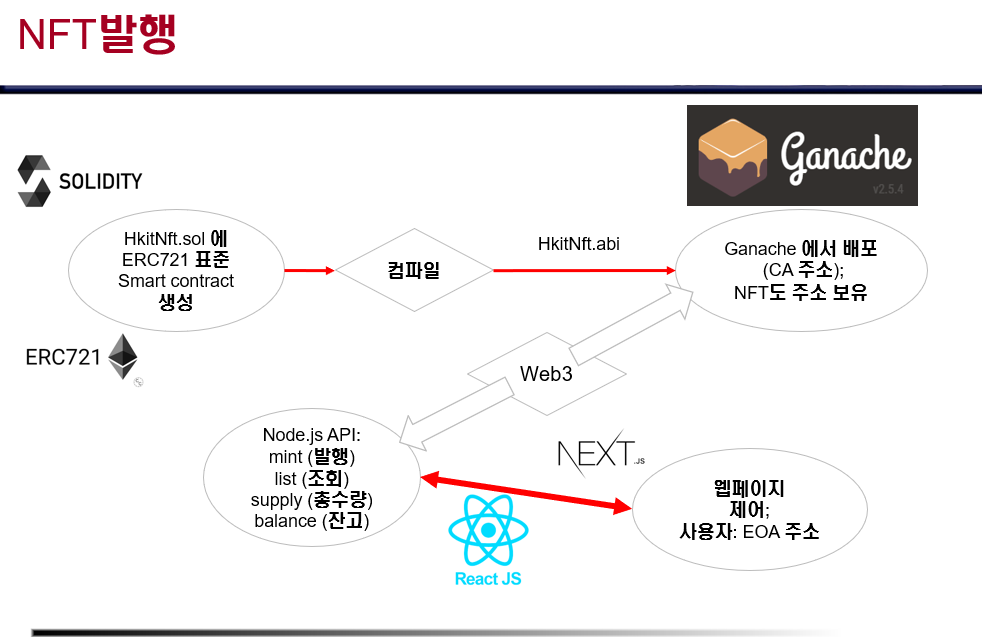 NFT발행

SOLIDITY

Ganache v2.5.4

HkitNft.sol 에 ERC721 표준 Smart contract 생성

컴파일

HkitNft.abi

Ganache 에서 배포 (CA 주소); NFT도 주소 보유

ERC721

Web3

Node.js API: mint (발행) list (조회) supply (총수량) balance (잔고)

NEXT.JS

웹페이지 제어; 사용자: EOA 주소

React JS